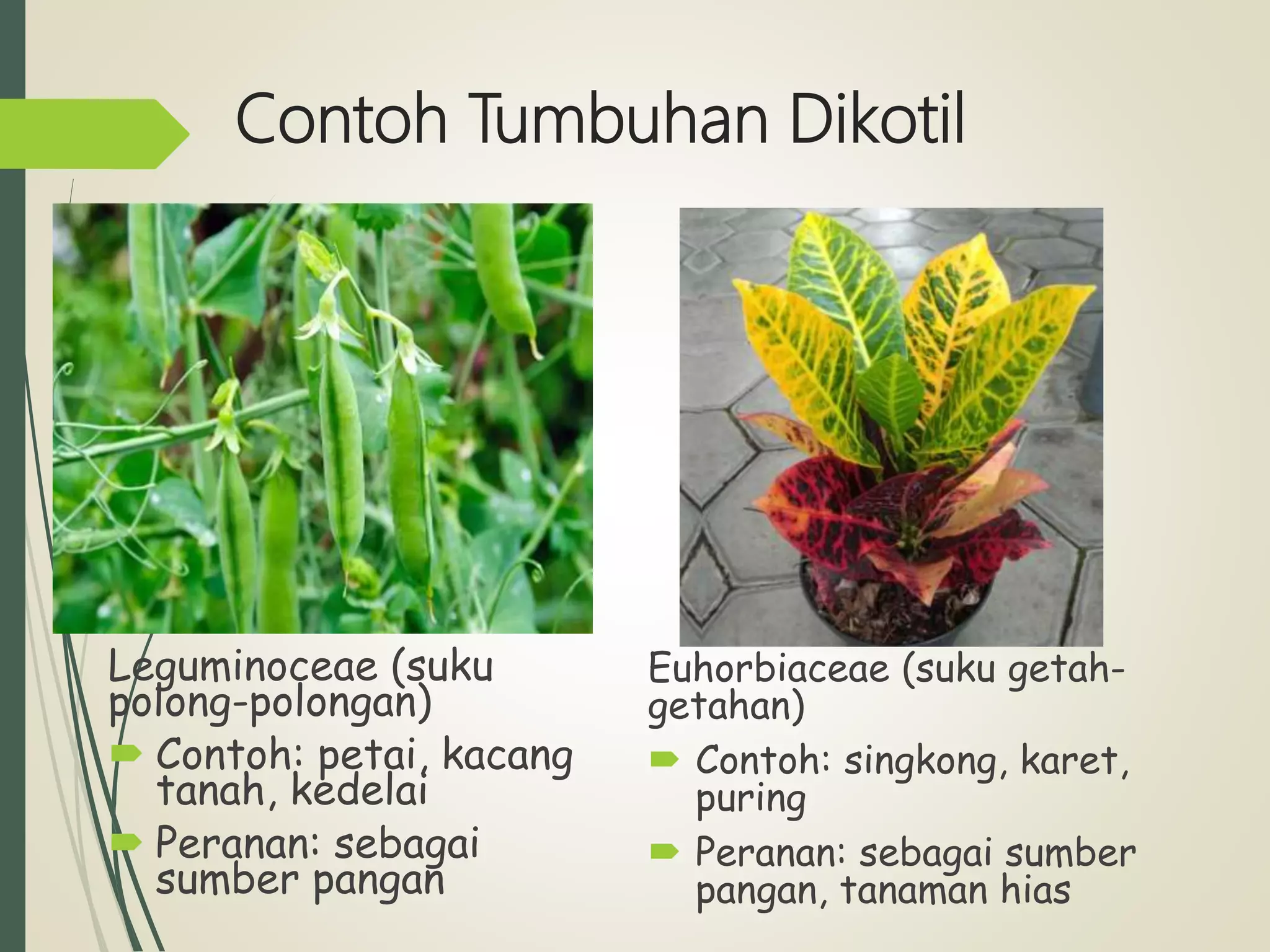 Contoh Tumbuhan Dikotil

Leguminoceae (suku polong-polongan)

Contoh: petai, kacang tanah, kedelai

Peranan: sebagai sumber pangan

Euhorbiaceae (suku getah-getahan)

Contoh: singkong, karet, puring

Peranan: sebagai sumber pangan, tanaman hias